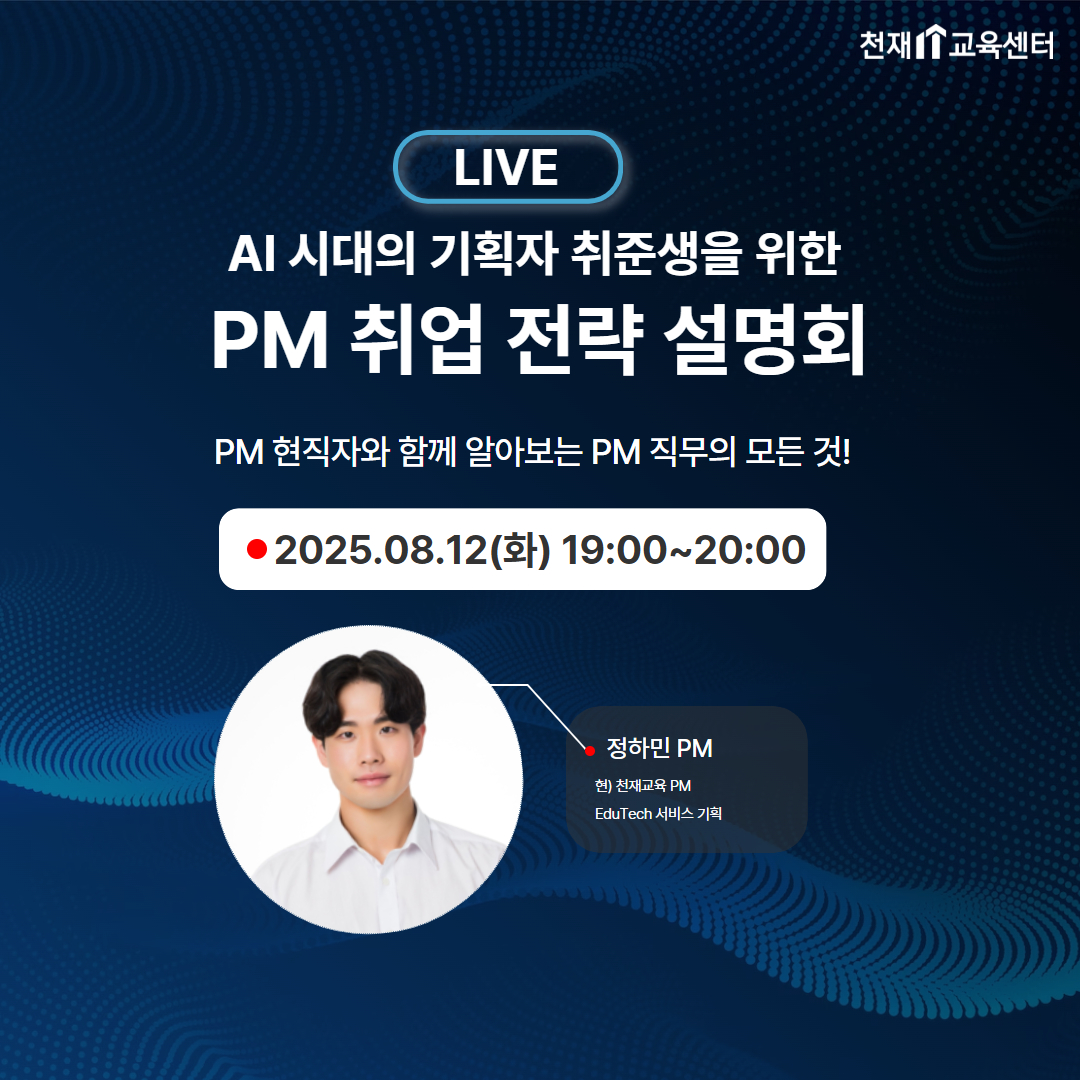 천재교육센터

LIVE

AI 시대의 기획자 취준생을 위한
PM 취업 전략 설명회

PM 현직자와 함께 알아보는 PM 직무의 모든 것!

2025.08.12(화) 19:00~20:00

정하민 PM
현) 천재교육 PM
EduTech 서비스 기획